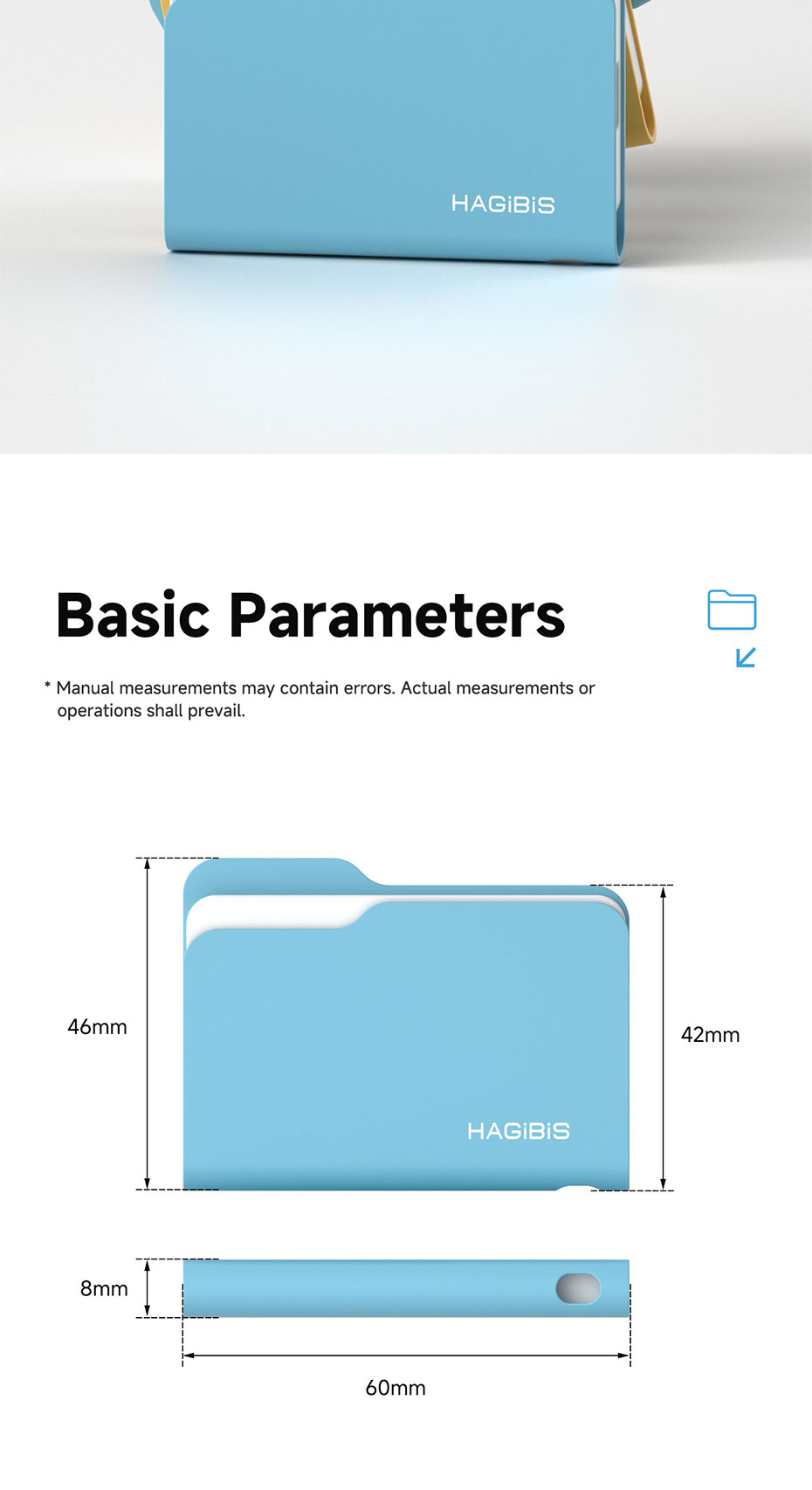 HAGiBiS

Basic Parameters

* Manual measurements may contain errors. Actual measurements or operations shall prevail.

46mm

42mm

HAGiBiS

8mm

60mm